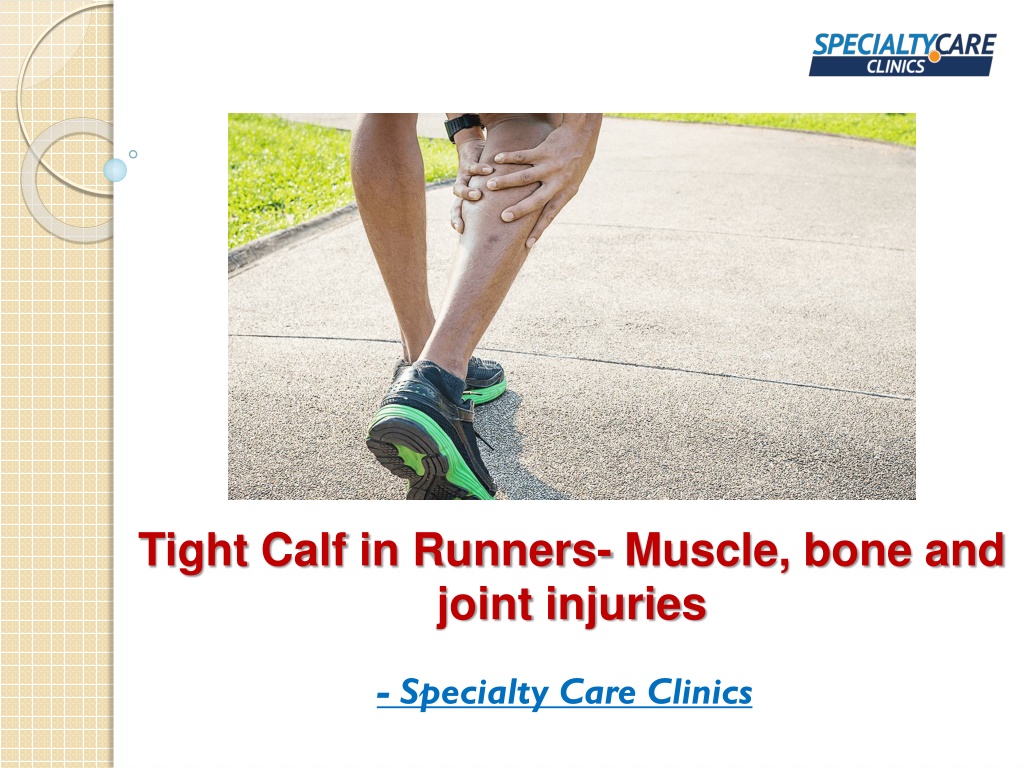 SPECIALTYCARE CLINICS

Tight Calf in Runners- Muscle, bone and joint injuries

- Specialty Care Clinics